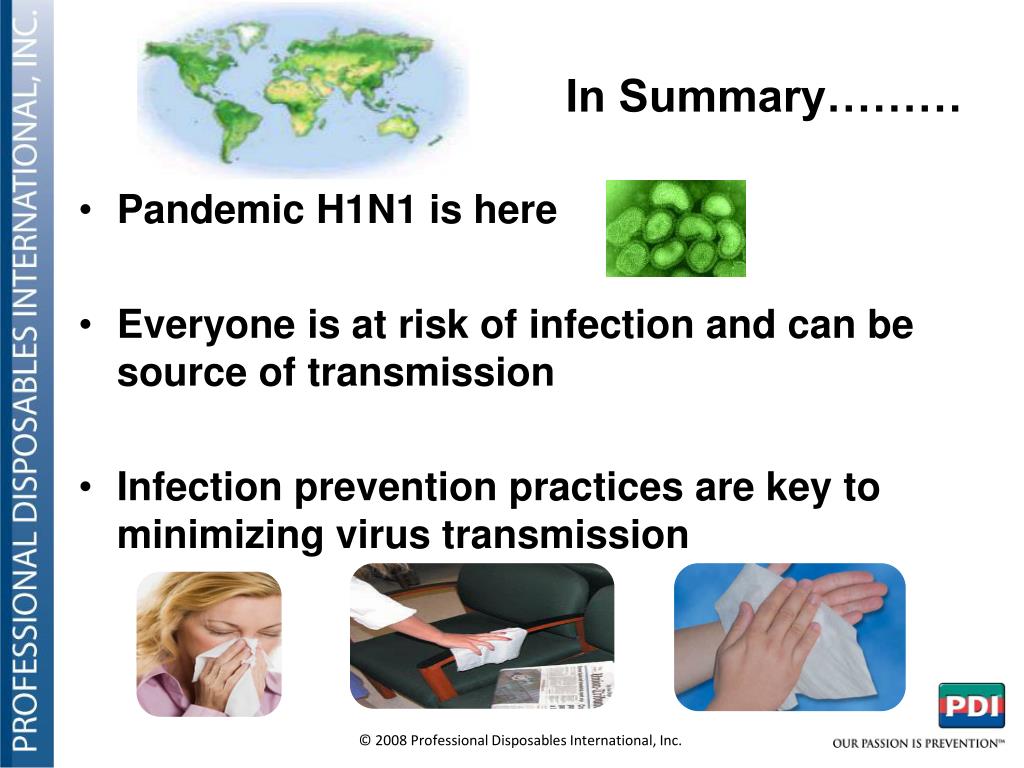 PROFESSIONAL DISPOSABLES INTERNATIONAL, INC.

In Summary………

• Pandemic H1N1 is here

• Everyone is at risk of infection and can be source of transmission

• Infection prevention practices are key to minimizing virus transmission

© 2008 Professional Disposables International, Inc.

PDI

OUR PASSION IS PREVENTION™